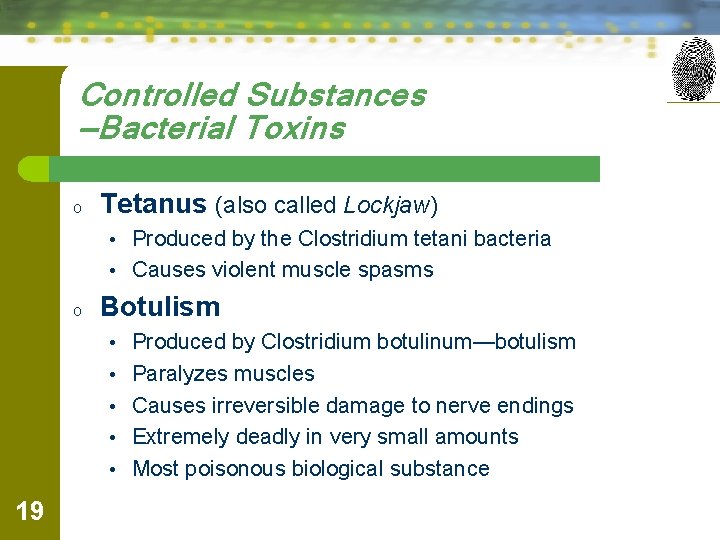 Controlled Substances
–Bacterial Toxins

o Tetanus (also called Lockjaw)
• Produced by the Clostridium tetani bacteria
• Causes violent muscle spasms

o Botulism
• Produced by Clostridium botulinum—botulism
• Paralyzes muscles
• Causes irreversible damage to nerve endings
• Extremely deadly in very small amounts
• Most poisonous biological substance

19